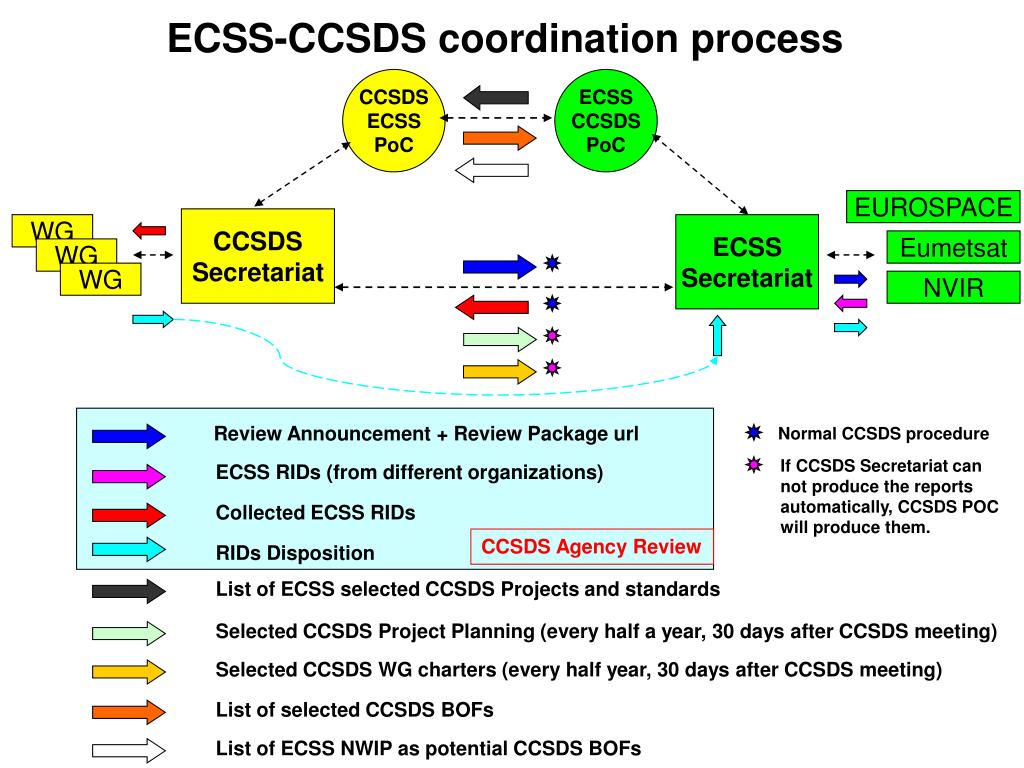 ECSS-CCSDS coordination process

CCSDS ECSS PoC

ECSS CCSDS PoC

WG
WG
WG

CCSDS Secretariat

ECSS Secretariat

EUROSPACE
Eumetsat
NVIR

Review Announcement + Review Package url
ECSS RIDs (from different organizations)
Collected ECSS RIDs
RIDs Disposition
CCSDS Agency Review

Normal CCSDS procedure
If CCSDS Secretariat can not produce the reports automatically, CCSDS POC will produce them.

List of ECSS selected CCSDS Projects and standards
Selected CCSDS Project Planning (every half a year, 30 days after CCSDS meeting)
Selected CCSDS WG charters (every half year, 30 days after CCSDS meeting)
List of selected CCSDS BOFs
List of ECSS NWIP as potential CCSDS BOFs